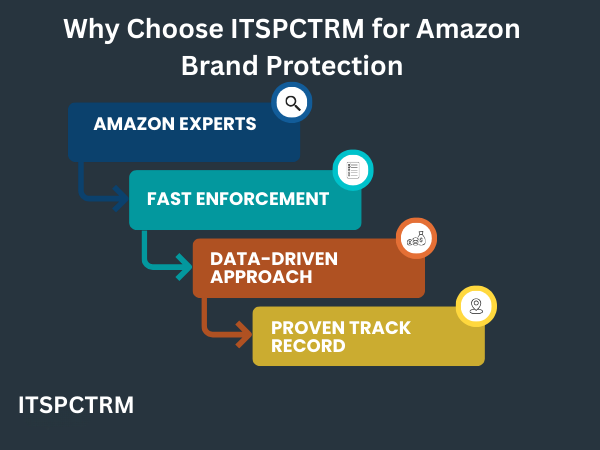 Why Choose ITSPCTRM for Amazon Brand Protection

AMAZON EXPERTS

FAST ENFORCEMENT

DATA-DRIVEN APPROACH

PROVEN TRACK RECORD

ITSPCTRM